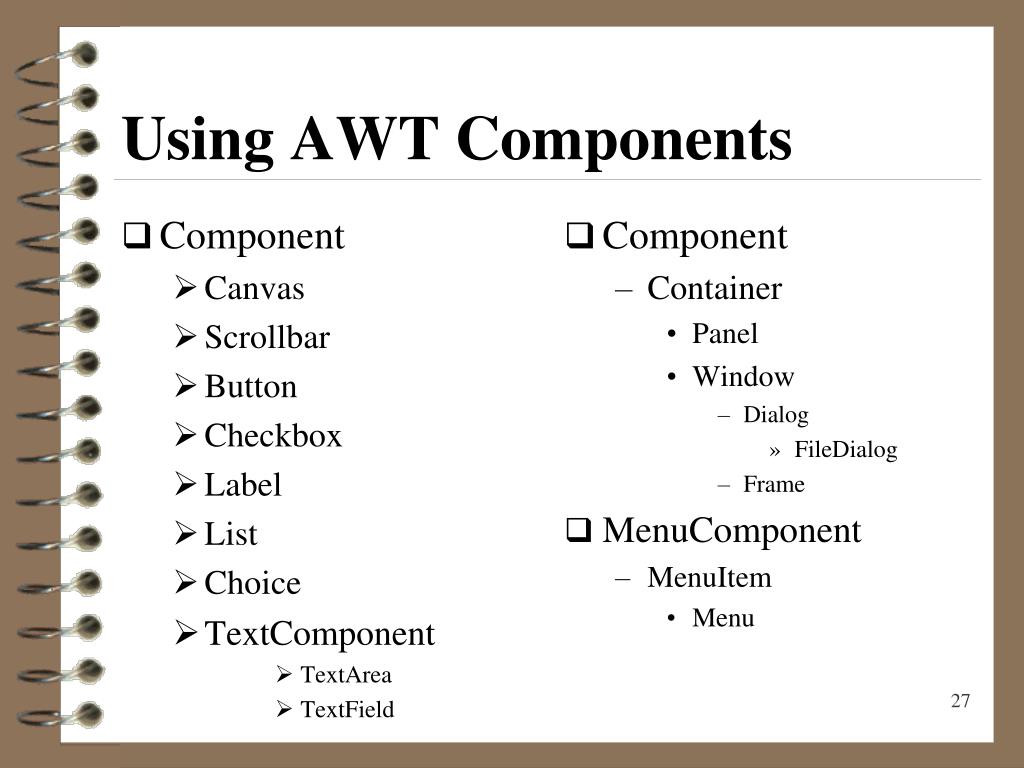 Using AWT Components

❑ Component
➢ Canvas
➢ Scrollbar
➢ Button
➢ Checkbox
➢ Label
➢ List
➢ Choice
➢ TextComponent
➢ TextArea
➢ TextField

❑ Component
– Container
• Panel
• Window
– Dialog
» FileDialog
– Frame

❑ MenuComponent
– MenuItem
• Menu

27